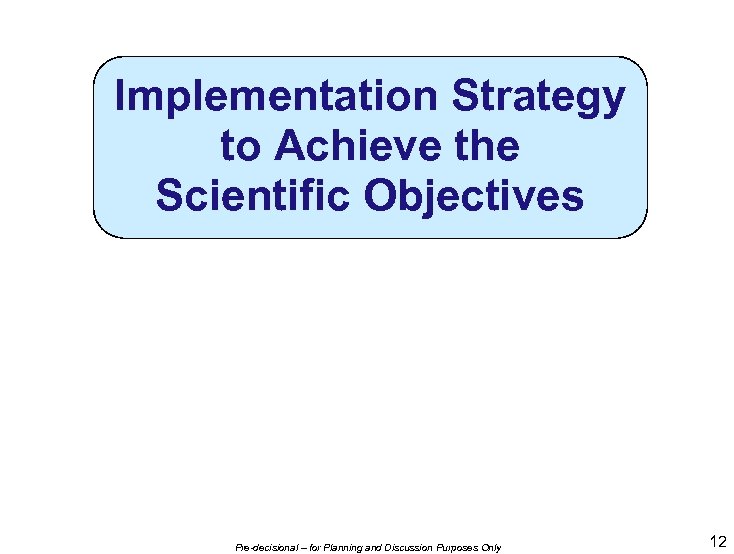 Implementation Strategy to Achieve the Scientific Objectives

Pre-decisional – for Planning and Discussion Purposes Only

12